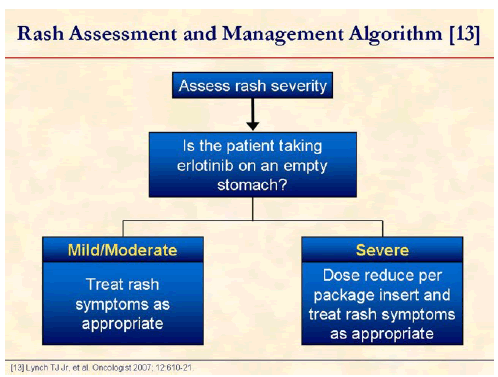 Rash Assessment and Management Algorithm [13]

Assess rash severity

Is the patient taking erlotinib on an empty stomach?

Mild/Moderate

Treat rash symptoms as appropriate

Severe

Dose reduce per package insert and treat rash symptoms as appropriate

[13] Lynch TJ Jr, et al. Oncologist 2007; 12:610-21.